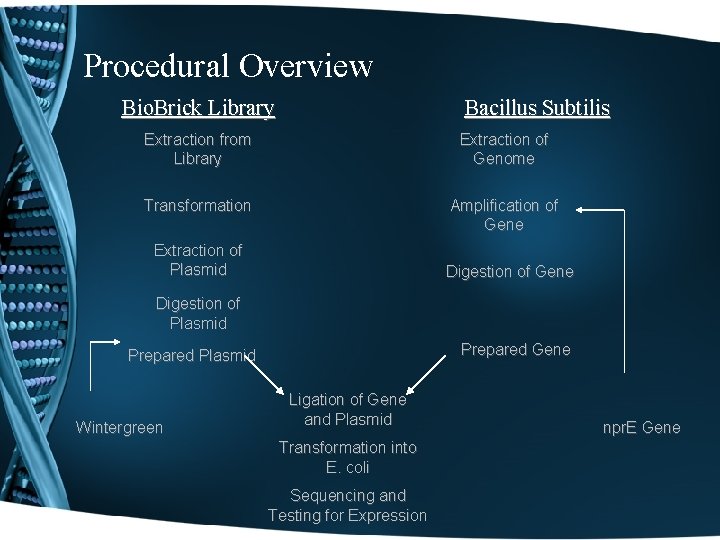 Procedural Overview

BioBrick Library

Extraction from Library

Transformation

Extraction of Plasmid

Digestion of Plasmid

Prepared Plasmid

Wintergreen

Bacillus Subtilis

Extraction of Genome

Amplification of Gene

Digestion of Gene

Prepared Gene

nprE Gene

Ligation of Gene and Plasmid

Transformation into E. coli

Sequencing and Testing for Expression